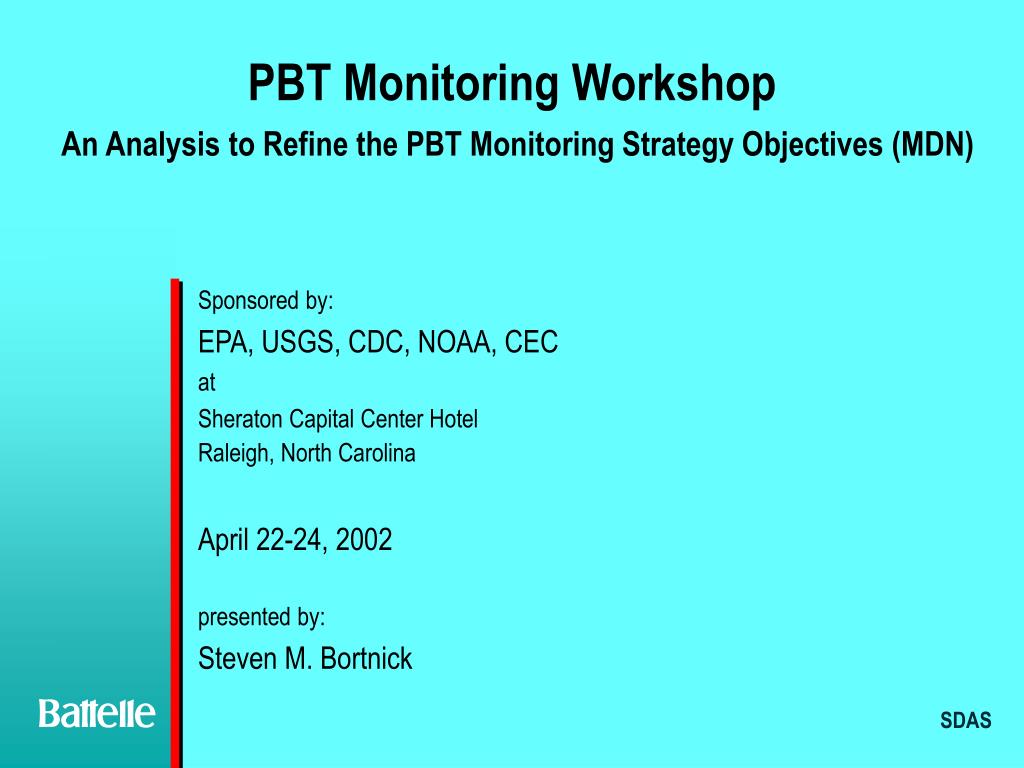 PBT Monitoring Workshop

An Analysis to Refine the PBT Monitoring Strategy Objectives (MDN)

Sponsored by:

EPA, USGS, CDC, NOAA, CEC

at

Sheraton Capital Center Hotel
Raleigh, North Carolina

April 22-24, 2002

presented by:

Steven M. Bortnick

Battelle

SDAS